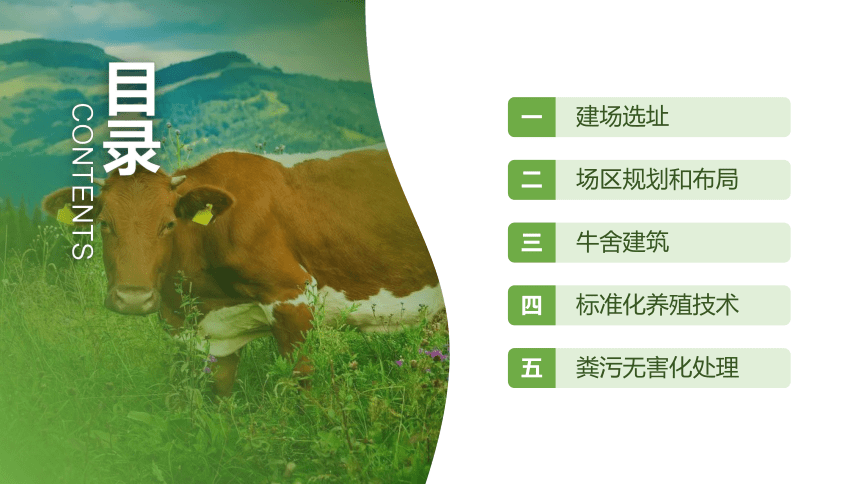 目录
CONTENTS

一 建场选址

二 场区规划和布局

三 牛舍建筑

四 标准化养殖技术

五 粪污无害化处理